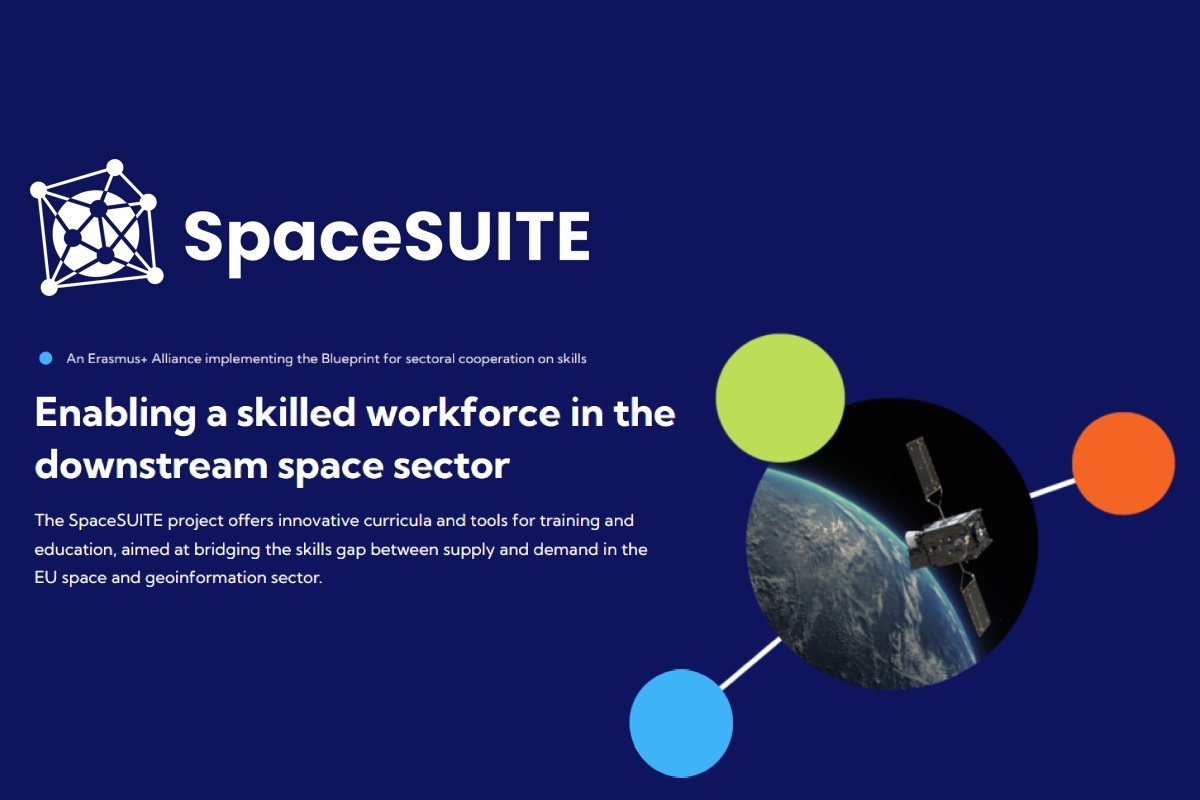 SpaceSUITE

An Erasmus+ Alliance implementing the Blueprint for sectoral cooperation on skills

Enabling a skilled workforce in the downstream space sector

The SpaceSUITE project offers innovative curricula and tools for training and education, aimed at bridging the skills gap between supply and demand in the EU space and geoinformation sector.